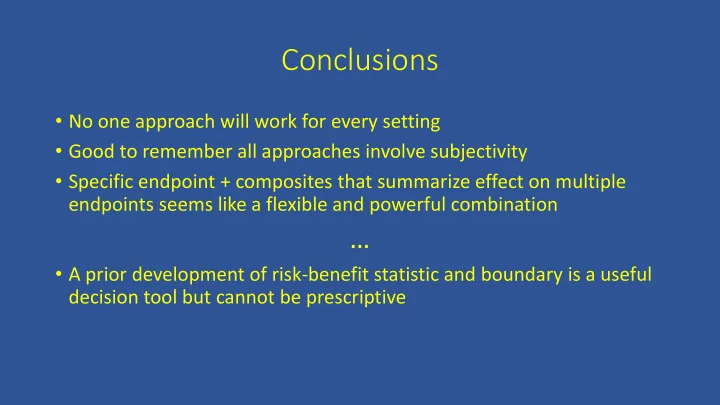 Conclusions

• No one approach will work for every setting
• Good to remember all approaches involve subjectivity
• Specific endpoint + composites that summarize effect on multiple endpoints seems like a flexible and powerful combination

...

• A prior development of risk-benefit statistic and boundary is a useful decision tool but cannot be prescriptive